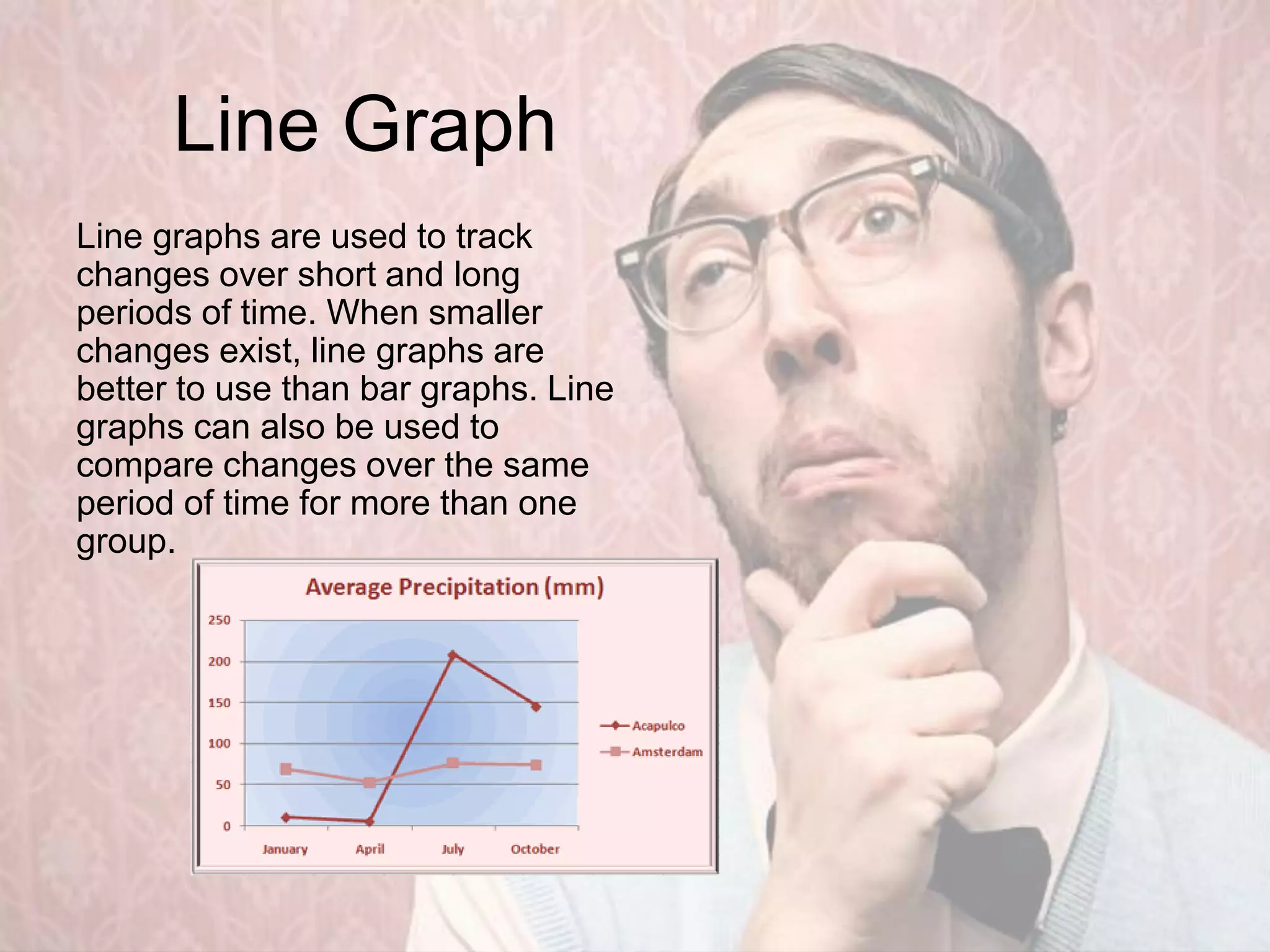 Line Graph

Line graphs are used to track changes over short and long periods of time. When smaller changes exist, line graphs are better to use than bar graphs. Line graphs can also be used to compare changes over the same period of time for more than one group.

Average Precipitation (mm)

250
200
150
100
50
0

January April July October

Acapulco
Amsterdam